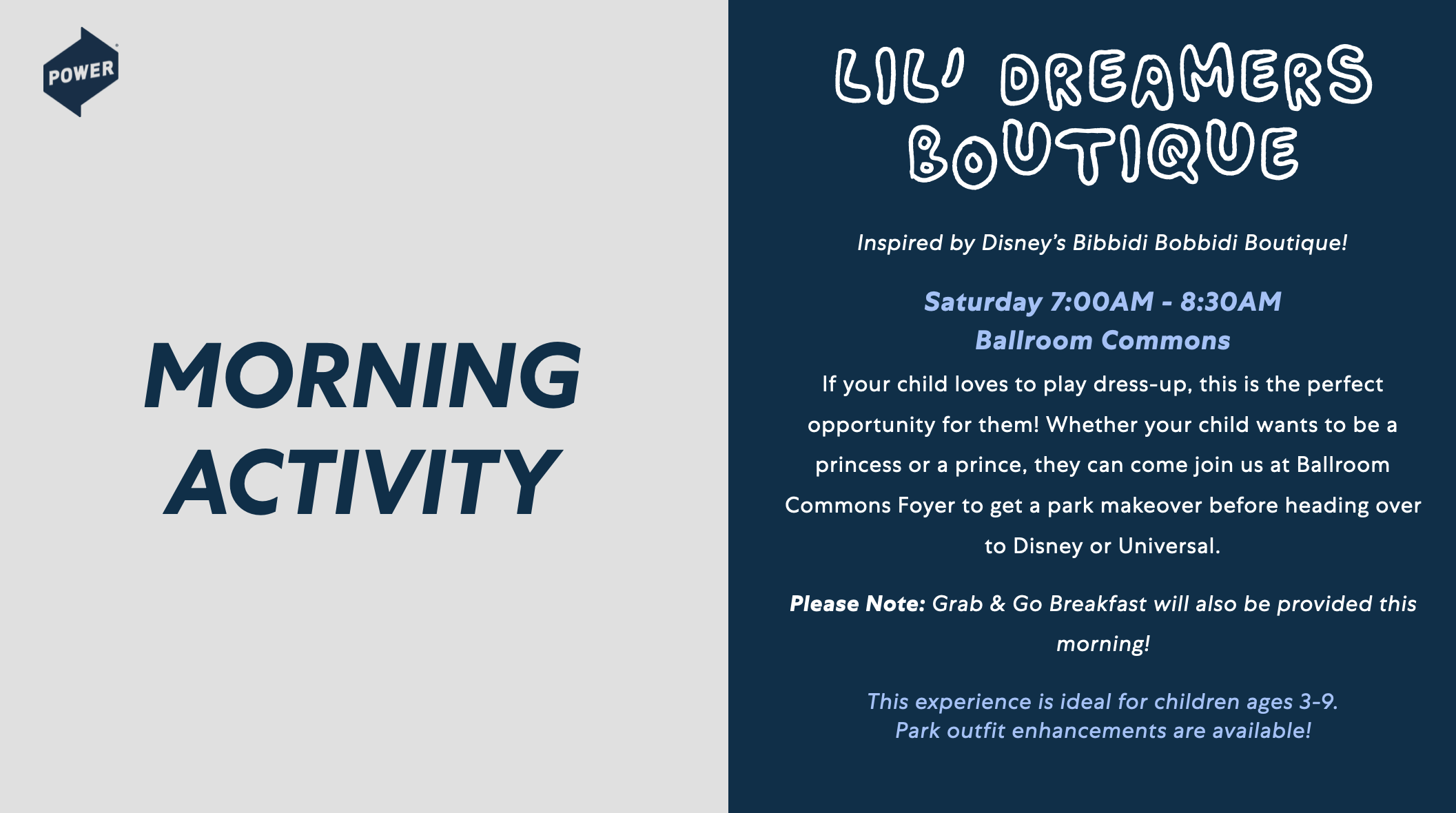 POWER

MORNING ACTIVITY

LIL' DREAMERS BOUTIQUE

Inspired by Disney's Bibbidi Bobbidi Boutique!

Saturday 7:00AM - 8:30AM
Ballroom Commons

If your child loves to play dress-up, this is the perfect opportunity for them! Whether your child wants to be a princess or a prince, they can come join us at Ballroom Commons Foyer to get a park makeover before heading over to Disney or Universal.

Please Note: Grab & Go Breakfast will also be provided this morning!

This experience is ideal for children ages 3-9.
Park outfit enhancements are available!